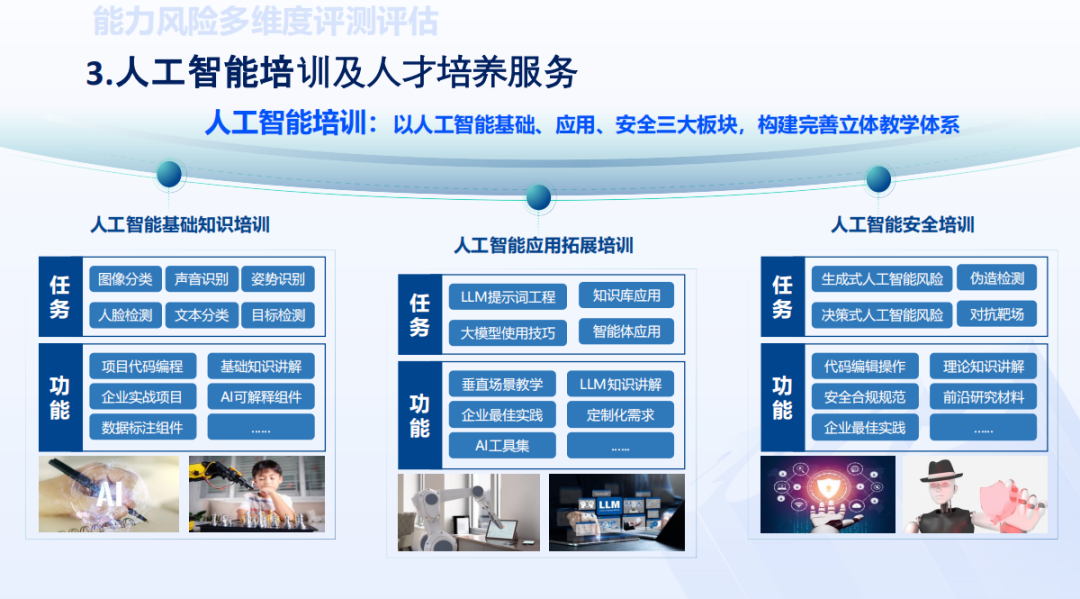 能力风险多维度评测评估

3.人工智能培训及人才培养服务

人工智能培训：以人工智能基础、应用、安全三大板块，构建完善立体教学体系

人工智能基础知识培训

任务

图像分类
声音识别
姿势识别
人脸检测
文本分类
目标检测

功能

项目代码编程
基础知识讲解
企业实战项目
AI可解释组件
数据标注组件
......

AI

人工智能应用拓展培训

任务

LLM提示词工程
知识库应用
大模型使用技巧
智能体应用

功能

垂直场景教学
LLM知识讲解
企业最佳实践
定制化需求
AI工具集
......

LLM

人工智能安全培训

任务

生成式人工智能风险
伪造检测
决策式人工智能风险
对抗靶场

功能

代码编辑操作
理论知识讲解
安全合规规范
前沿研究材料
企业最佳实践
......